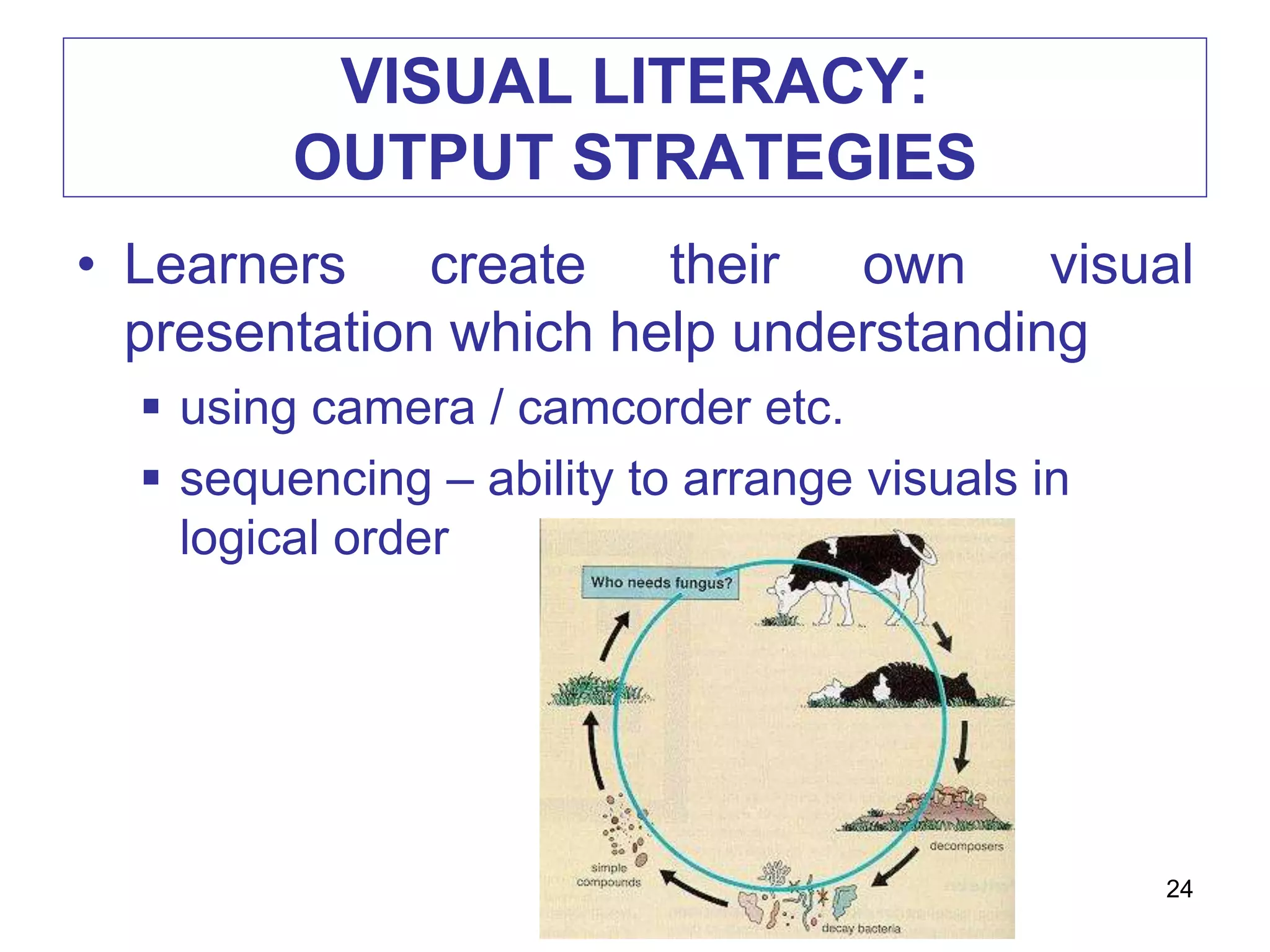 VISUAL LITERACY:
OUTPUT STRATEGIES

• Learners create their own visual presentation which help understanding
▪ using camera / camcorder etc.
▪ sequencing – ability to arrange visuals in logical order

Who needs fungus?

decomposers

decay bacteria

simple compounds

24